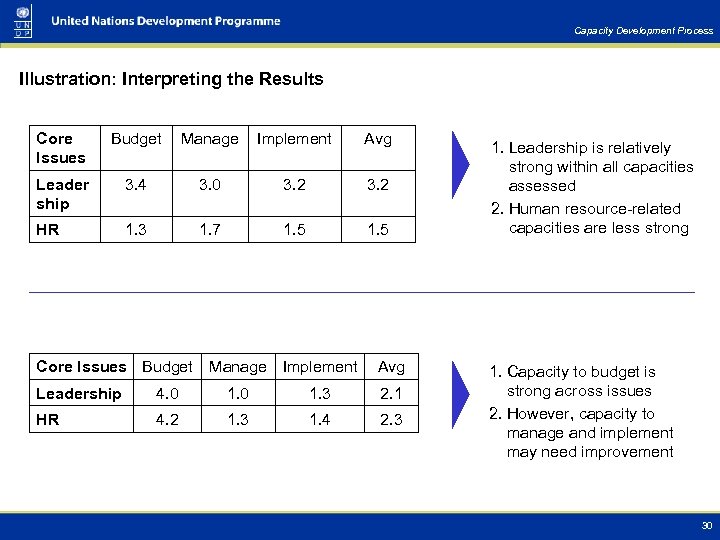 U N D P United Nations Development Programme

Capacity Development Process

Illustration: Interpreting the Results

| Core Issues | Budget | Manage | Implement | Avg |
|---|---|---|---|---|
| Leader ship | 3.4 | 3.0 | 3.2 | 3.2 |
| HR | 1.3 | 1.7 | 1.5 | 1.5 |

1. Leadership is relatively strong within all capacities assessed
2. Human resource-related capacities are less strong

| Core Issues | Budget | Manage | Implement | Avg |
|---|---|---|---|---|
| Leadership | 4.0 | 1.0 | 1.3 | 2.1 |
| HR | 4.2 | 1.3 | 1.4 | 2.3 |

1. Capacity to budget is strong across issues
2. However, capacity to manage and implement may need improvement

30